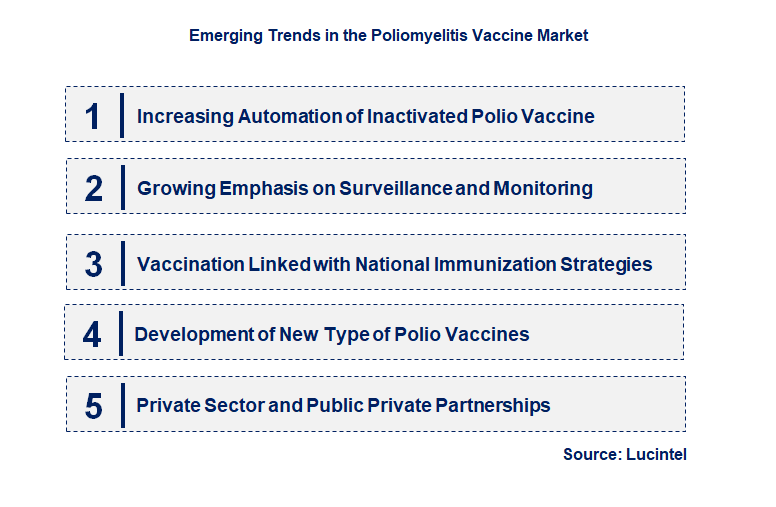 Emerging Trends in the Poliomyelitis Vaccine Market

1 Increasing Automation of Inactivated Polio Vaccine

2 Growing Emphasis on Surveillance and Monitoring

3 Vaccination Linked with National Immunization Strategies

4 Development of New Type of Polio Vaccines

5 Private Sector and Public Private Partnerships

Source: Lucintel